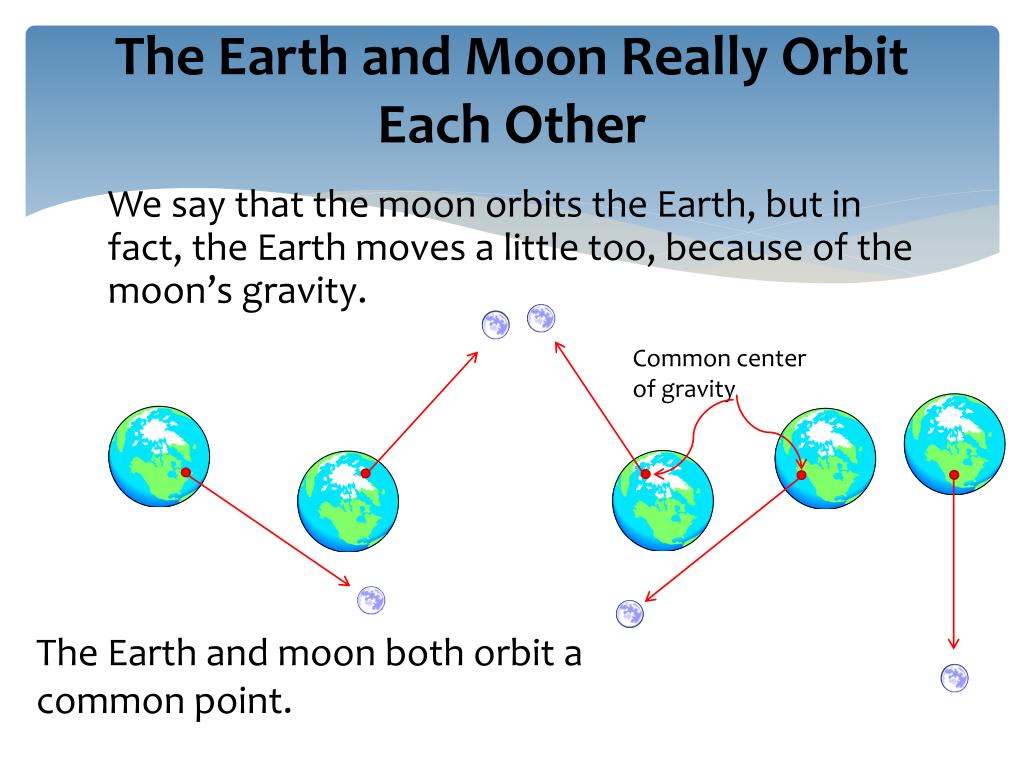 The Earth and Moon Really Orbit Each Other

We say that the moon orbits the Earth, but in fact, the Earth moves a little too, because of the moon's gravity.

Common center of gravity

The Earth and moon both orbit a common point.